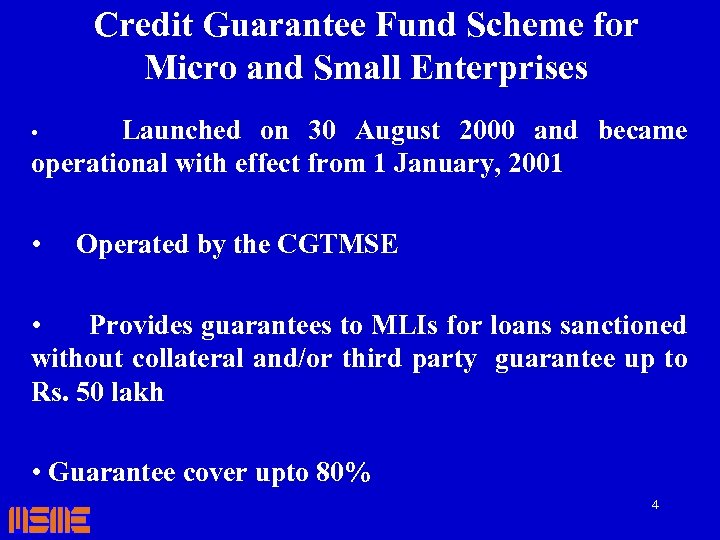 Credit Guarantee Fund Scheme for Micro and Small Enterprises

• Launched on 30 August 2000 and became operational with effect from 1 January, 2001

• Operated by the CGTMSE

• Provides guarantees to MLIs for loans sanctioned without collateral and/or third party guarantee up to Rs. 50 lakh

• Guarantee cover upto 80%

MSME

4